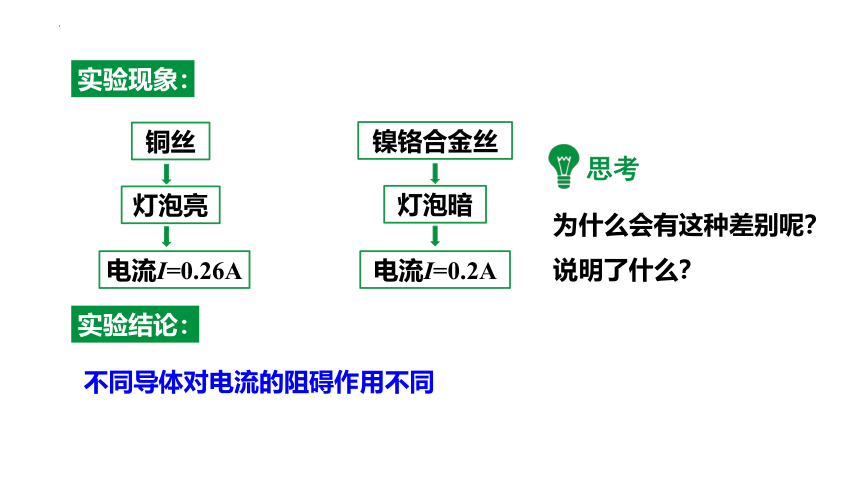 实验现象：

铜丝

灯泡亮

电流$I$=0.26A

镍铬合金丝

灯泡暗

电流$I$=0.2A

思考

为什么会有这种差别呢？

说明了什么？

实验结论：

不同导体对电流的阻碍作用不同